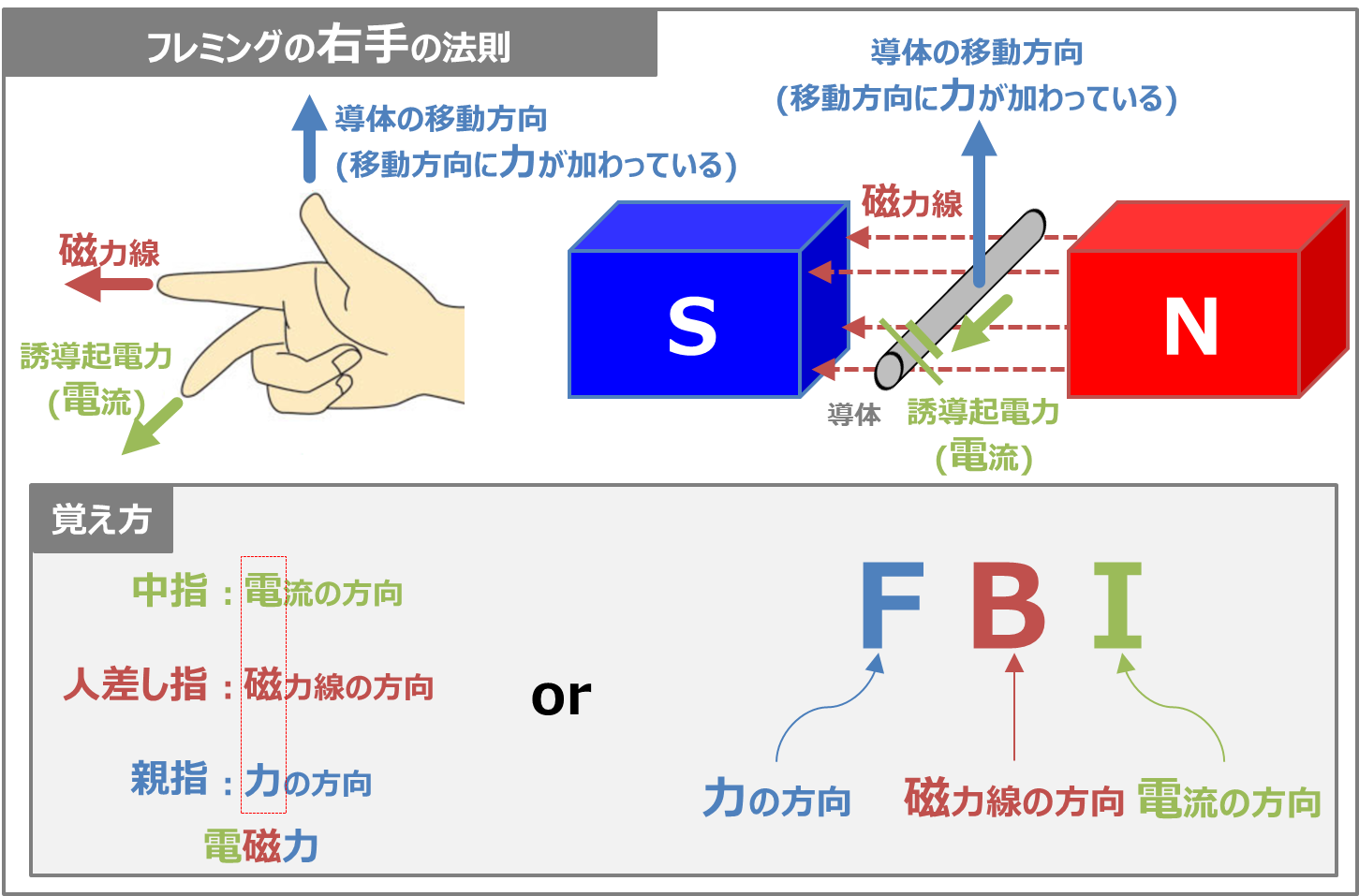 フレミングの右手の法則

導体の移動方向
(移動方向に力が加わっている)

磁力線

誘導起電力
(電流)

導体の移動方向
(移動方向に力が加わっている)

磁力線

S

N

導体

誘導起電力
(電流)

覚え方

中指：電流の方向

人差し指：磁力線の方向

親指：力の方向

電磁力

or

F B I

力の方向

磁力線の方向

電流の方向